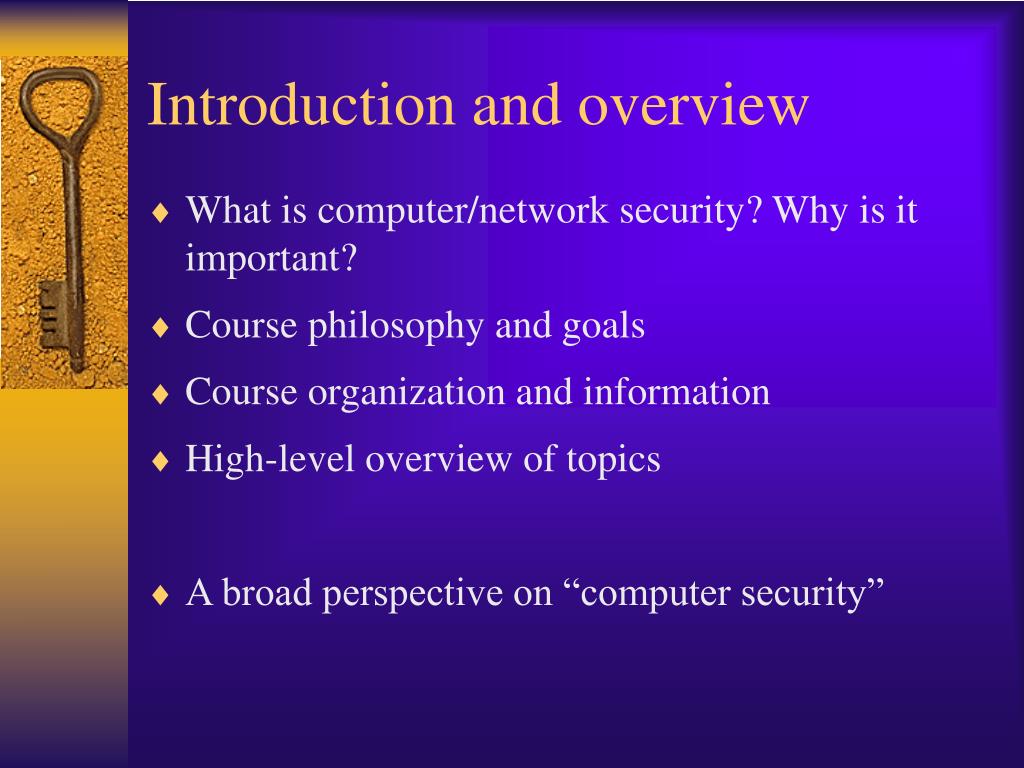 Introduction and overview

♦ What is computer/network security? Why is it important?

♦ Course philosophy and goals

♦ Course organization and information

♦ High-level overview of topics

♦ A broad perspective on “computer security”